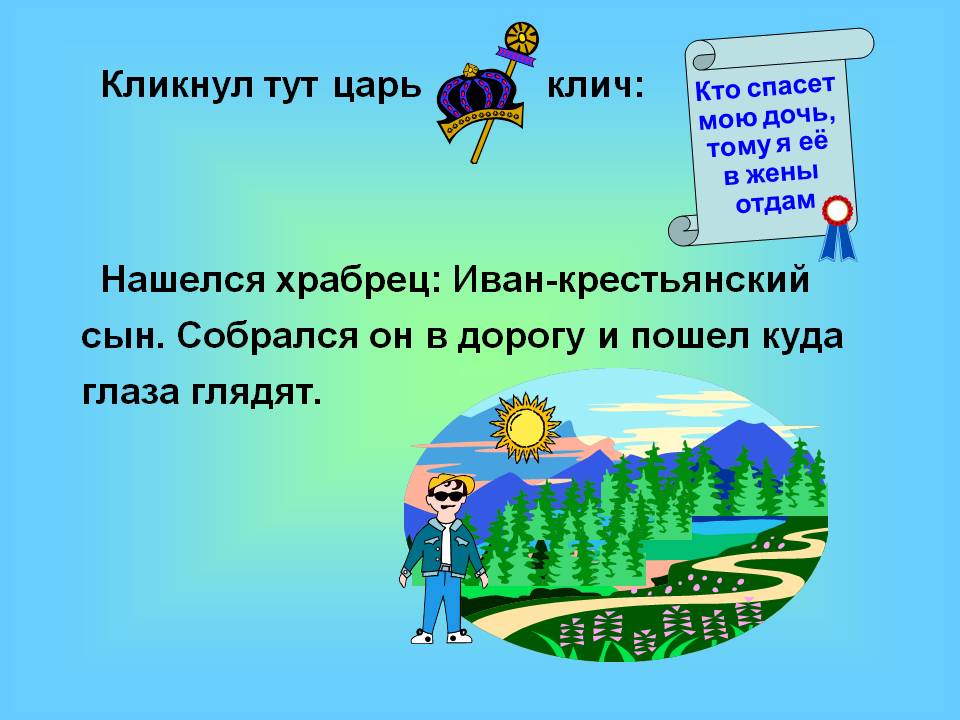 Кликнул тут царь клич:

Кто спасет мою дочь, тому я её в жены отдам

Нашелся храбрец: Иван-крестьянский сын. Собрался он в дорогу и пошел куда глаза глядят.